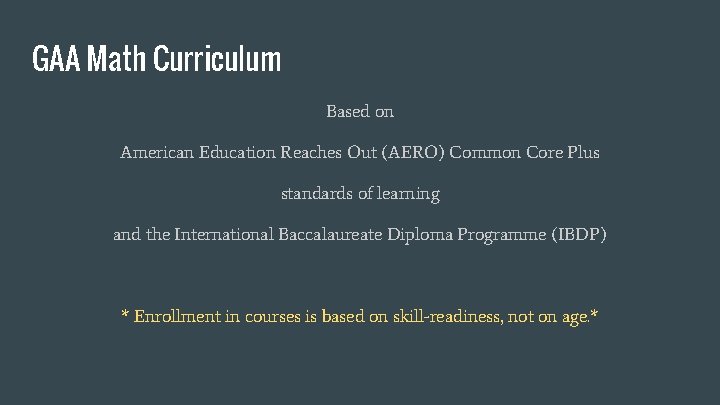 GAA Math Curriculum

Based on

American Education Reaches Out (AERO) Common Core Plus

standards of learning

and the International Baccalaureate Diploma Programme (IBDP)

* Enrollment in courses is based on skill-readiness, not on age.*